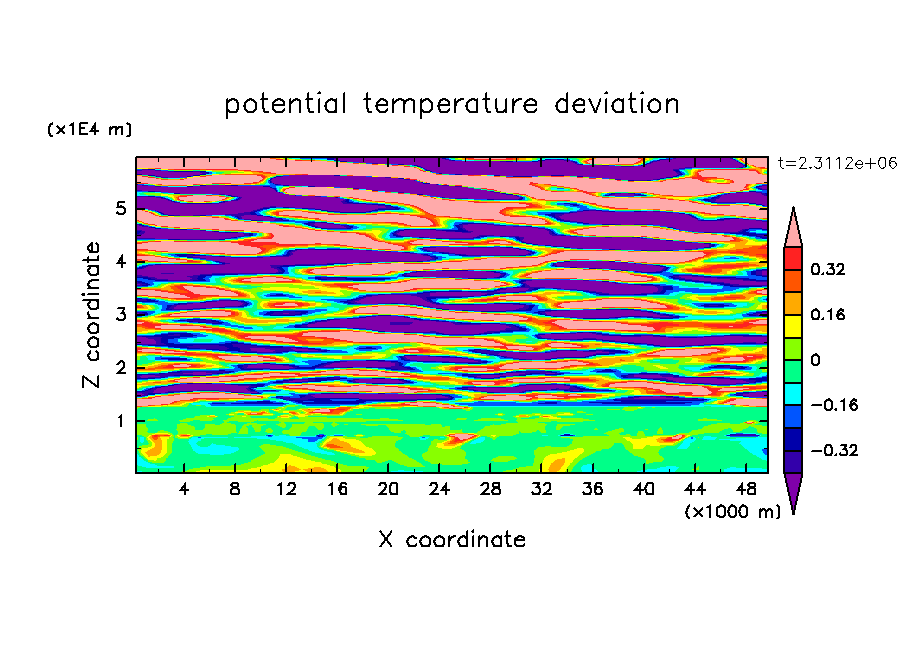 potential temperature deviation

(x1E4 m)

t=2.3112e+06

Z coordinate

5
4
3
2
1

4 8 12 16 20 24 28 32 36 40 44 48

(x1000 m)

X coordinate

0.32
0.16
0
−0.16
−0.32